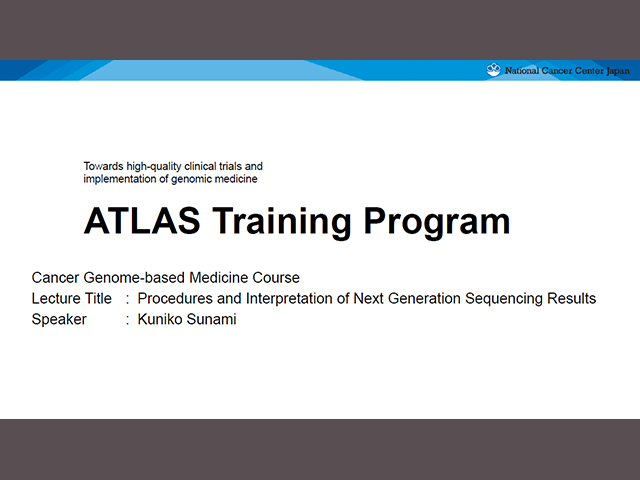 National Cancer Center Japan

Towards high-quality clinical trials and implementation of genomic medicine

ATLAS Training Program

Cancer Genome-based Medicine Course
Lecture Title : Procedures and Interpretation of Next Generation Sequencing Results
Speaker : Kuniko Sunami